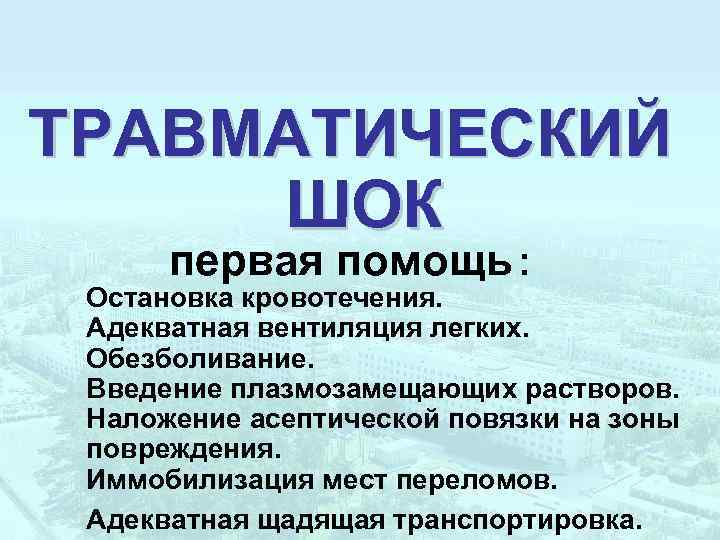 ТРАВМАТИЧЕСКИЙ ШОК

первая помощь:

Остановка кровотечения.
Адекватная вентиляция легких.
Обезболивание.
Введение плазмозамещающих растворов.
Наложение асептической повязки на зоны повреждения.
Иммобилизация мест переломов.
Адекватная щадящая транспортировка.